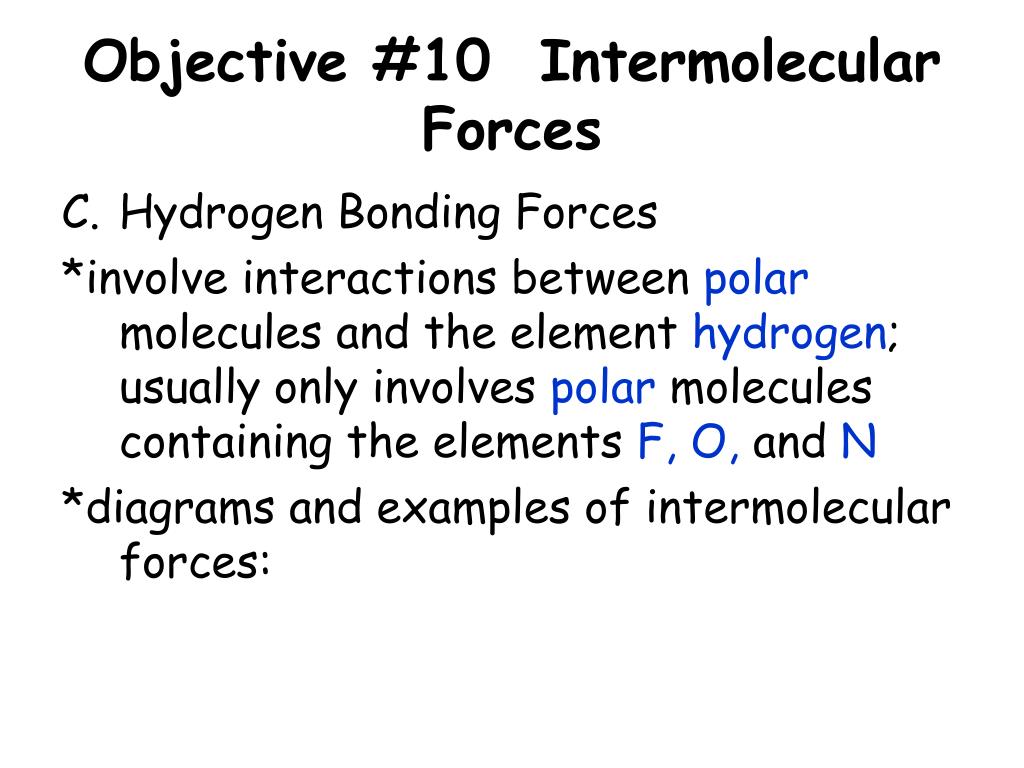 Objective #10 Intermolecular Forces

C. Hydrogen Bonding Forces

*involve interactions between polar molecules and the element hydrogen; usually only involves polar molecules containing the elements F, O, and N

*diagrams and examples of intermolecular forces: